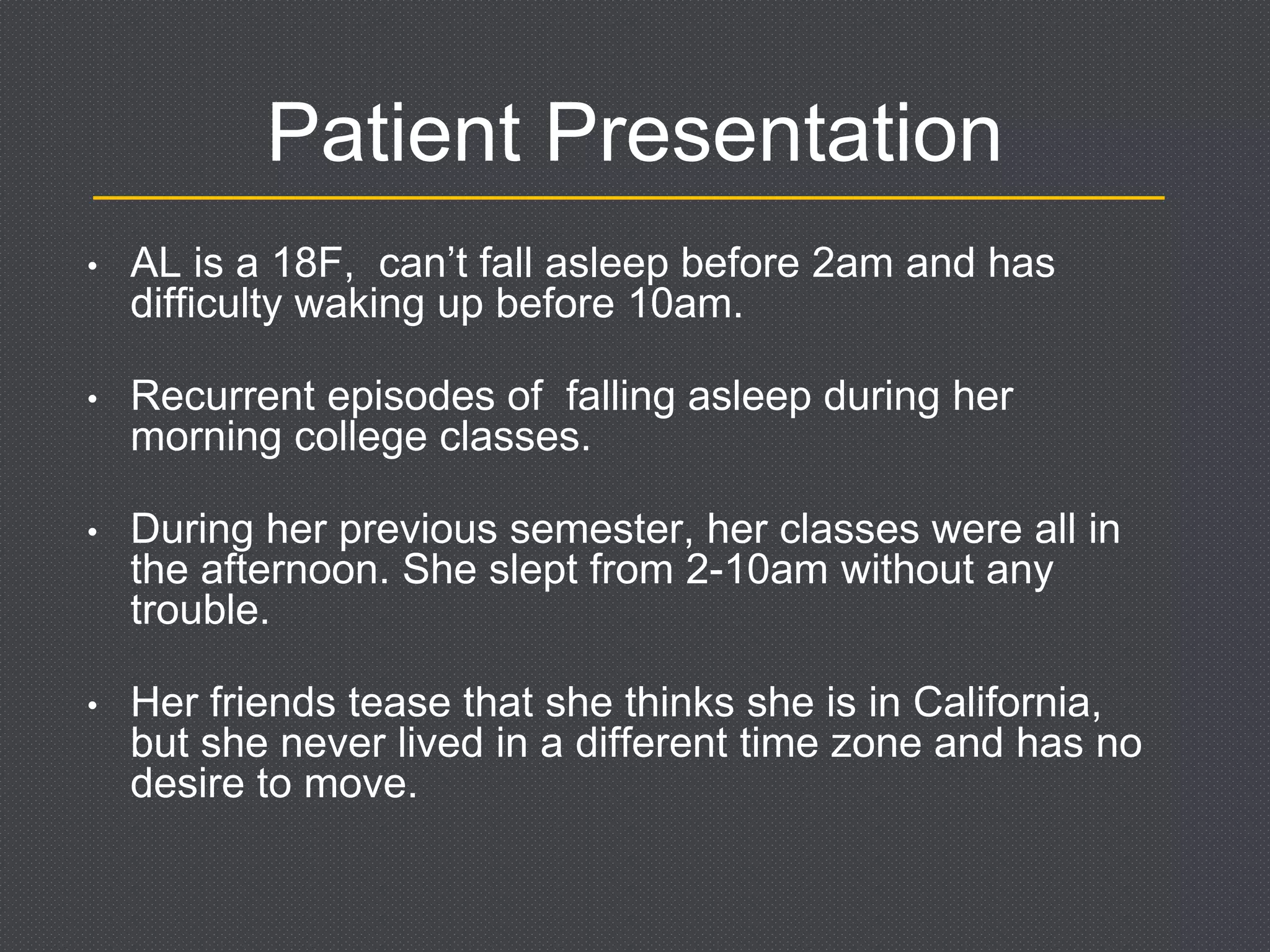 Patient Presentation

• AL is a 18F, can’t fall asleep before 2am and has difficulty waking up before 10am.

• Recurrent episodes of falling asleep during her morning college classes.

• During her previous semester, her classes were all in the afternoon. She slept from 2-10am without any trouble.

• Her friends tease that she thinks she is in California, but she never lived in a different time zone and has no desire to move.